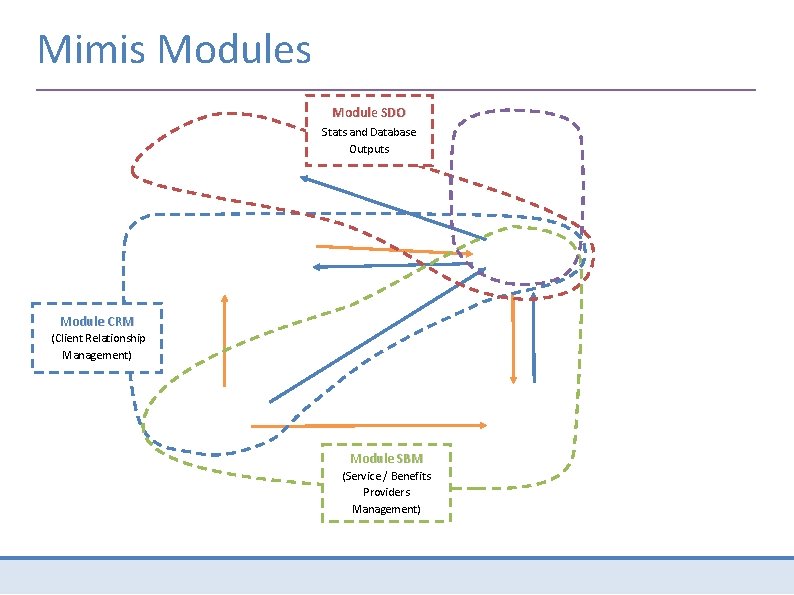 Mimis Modules

Module SDO
Stats and Database Outputs

Module CRM
(Client Relationship Management)

Module SBM
(Service / Benefits Providers Management)